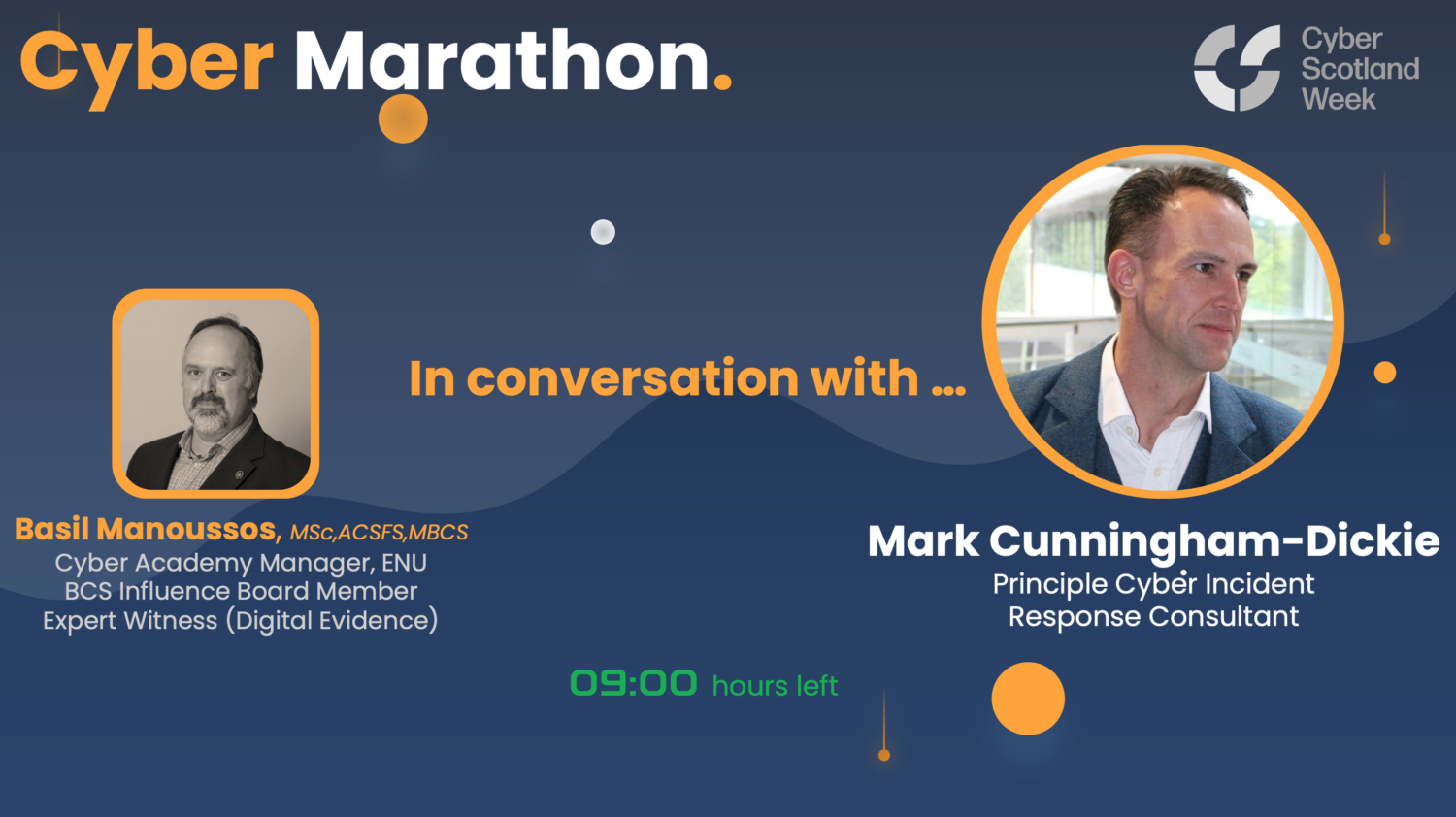 Cyber Marathon.

Cyber Scotland Week

In conversation with ...

Basil Manoussos, MSc,ACSFS,MBCS
Cyber Academy Manager, ENU
BCS Influence Board Member
Expert Witness (Digital Evidence)

Mark Cunningham-Dickie
Principle Cyber Incident Response Consultant

09:00 hours left